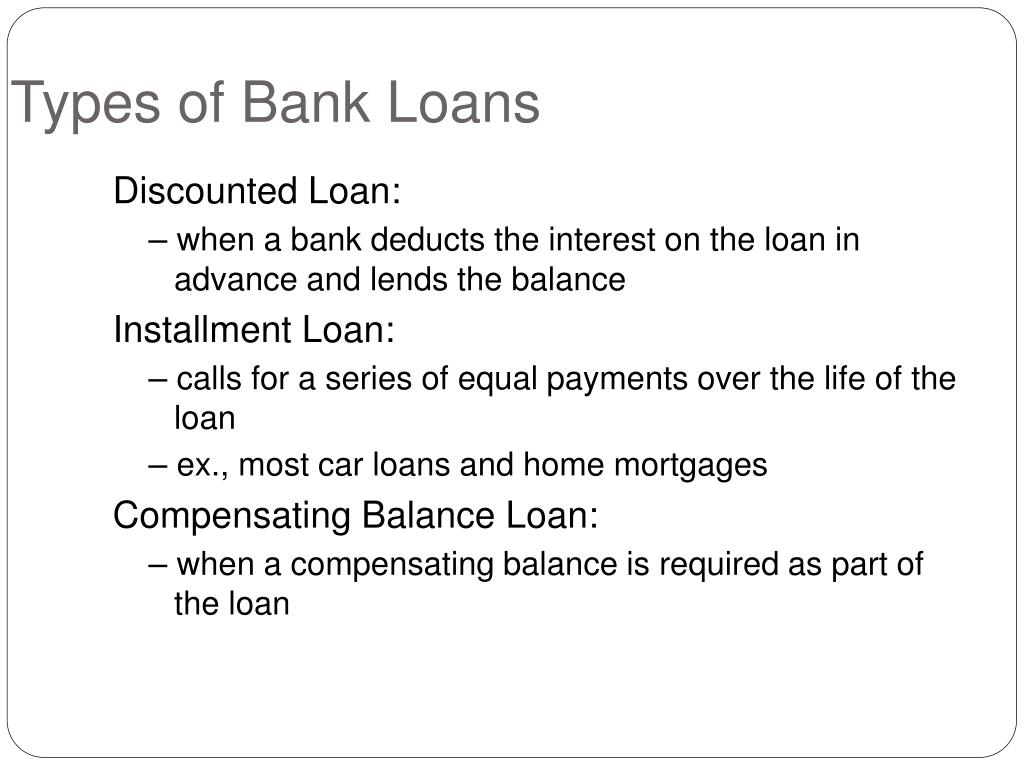 Types of Bank Loans

Discounted Loan:

– when a bank deducts the interest on the loan in advance and lends the balance

Installment Loan:

– calls for a series of equal payments over the life of the loan

– ex., most car loans and home mortgages

Compensating Balance Loan:

– when a compensating balance is required as part of the loan